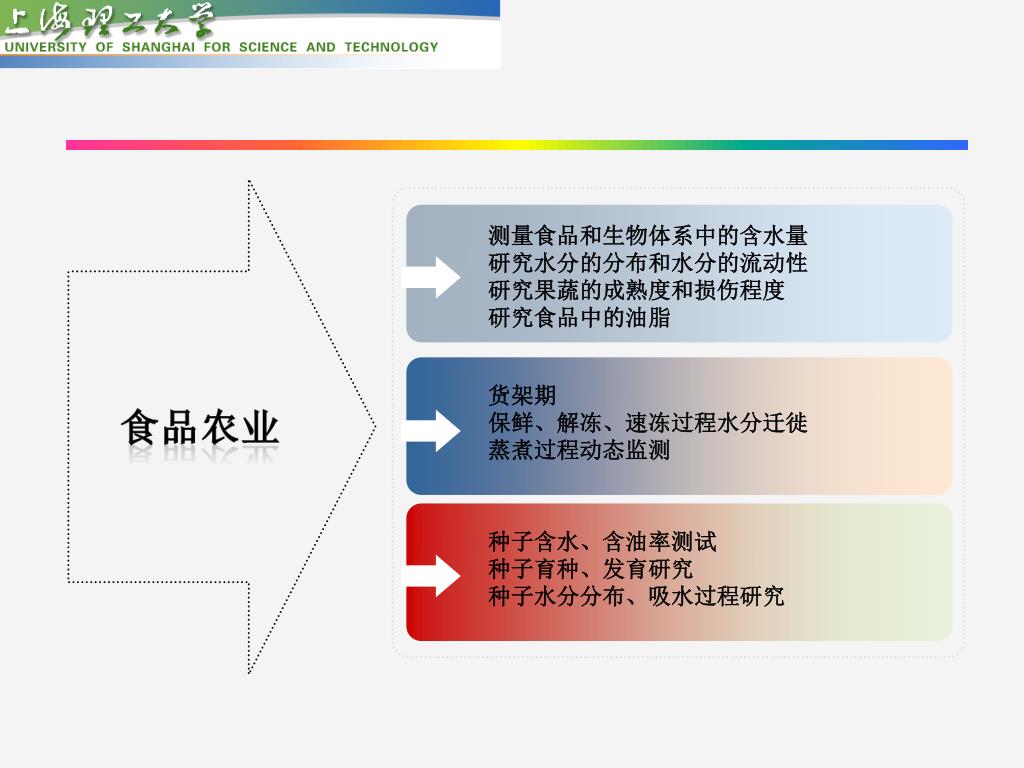 上海理工大学
UNIVERSITY OF SHANGHAI FOR SCIENCE AND TECHNOLOGY

食品农业

测量食品和生物体系中的含水量
研究水分的分布和水分的流动性
研究果蔬的成熟度和损伤程度
研究食品中的油脂

货架期
保鲜、解冻、速冻过程水分迁徙
蒸煮过程动态监测

种子含水、含油率测试
种子育种、发育研究
种子水分分布、吸水过程研究